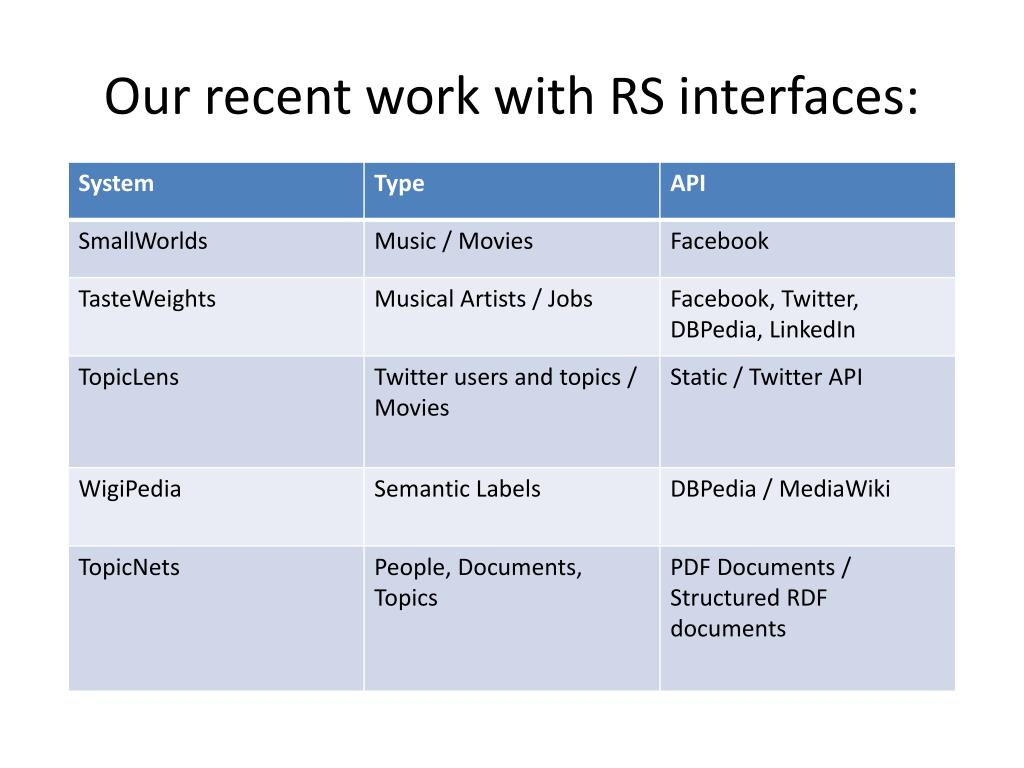 Our recent work with RS interfaces:

| System | Type | API |
|---|---|---|
| SmallWorlds | Music / Movies | Facebook |
| TasteWeights | Musical Artists / Jobs | Facebook, Twitter, DBPedia, LinkedIn |
| TopicLens | Twitter users and topics / Movies | Static / Twitter API |
| WigiPedia | Semantic Labels | DBPedia / MediaWiki |
| TopicNets | People, Documents, Topics | PDF Documents / Structured RDF documents |